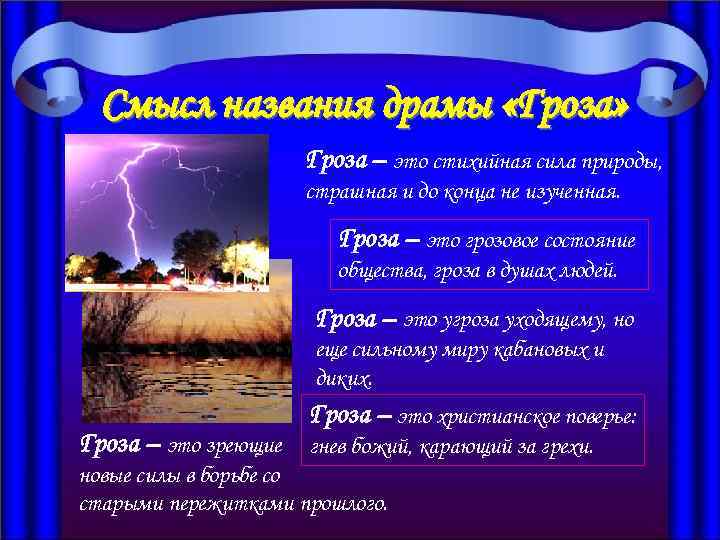 Смысл названия драмы «Гроза»

Гроза – это стихийная сила природы, страшная и до конца не изученная.

Гроза – это грозовое состояние общества, гроза в душах людей.

Гроза – это угроза уходящему, но еще сильному миру кабановых и диких.

Гроза – это христианское поверье: гнев божий, карающий за грехи.

Гроза – это зреющие новые силы в борьбе со старыми пережитками прошлого.